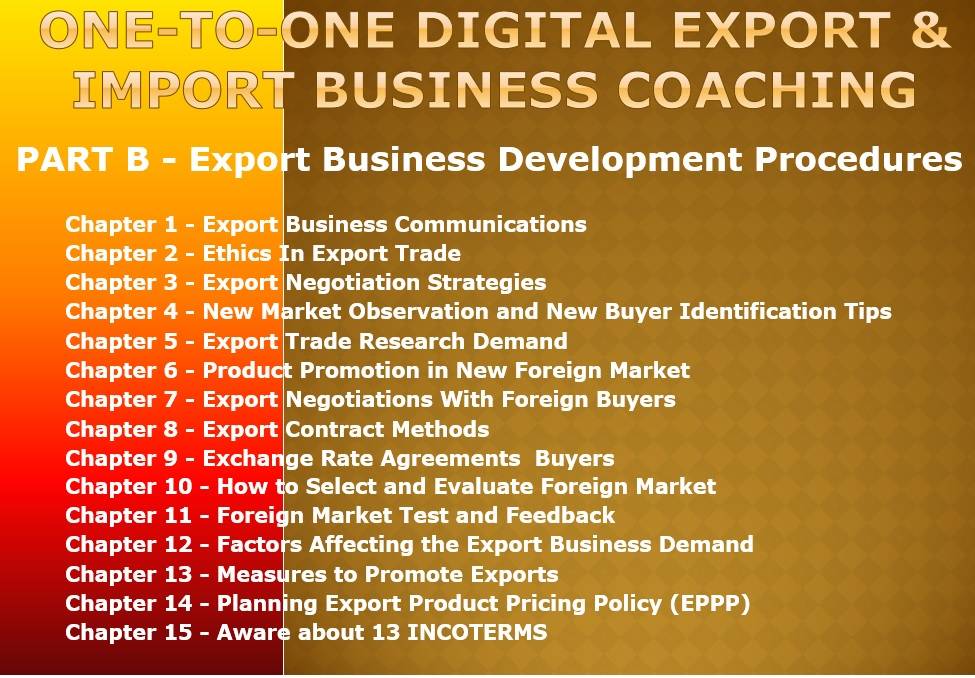 ONE-TO-ONE DIGITAL EXPORT & IMPORT BUSINESS COACHING

PART B - Export Business Development Procedures

Chapter 1 - Export Business Communications
Chapter 2 - Ethics In Export Trade
Chapter 3 - Export Negotiation Strategies
Chapter 4 - New Market Observation and New Buyer Identification Tips
Chapter 5 - Export Trade Research Demand
Chapter 6 - Product Promotion in New Foreign Market
Chapter 7 - Export Negotiations With Foreign Buyers
Chapter 8 - Export Contract Methods
Chapter 9 - Exchange Rate Agreements Buyers
Chapter 10 - How to Select and Evaluate Foreign Market
Chapter 11 - Foreign Market Test and Feedback
Chapter 12 - Factors Affecting the Export Business Demand
Chapter 13 - Measures to Promote Exports
Chapter 14 - Planning Export Product Pricing Policy (EPPP)
Chapter 15 - Aware about 13 INCOTERMS